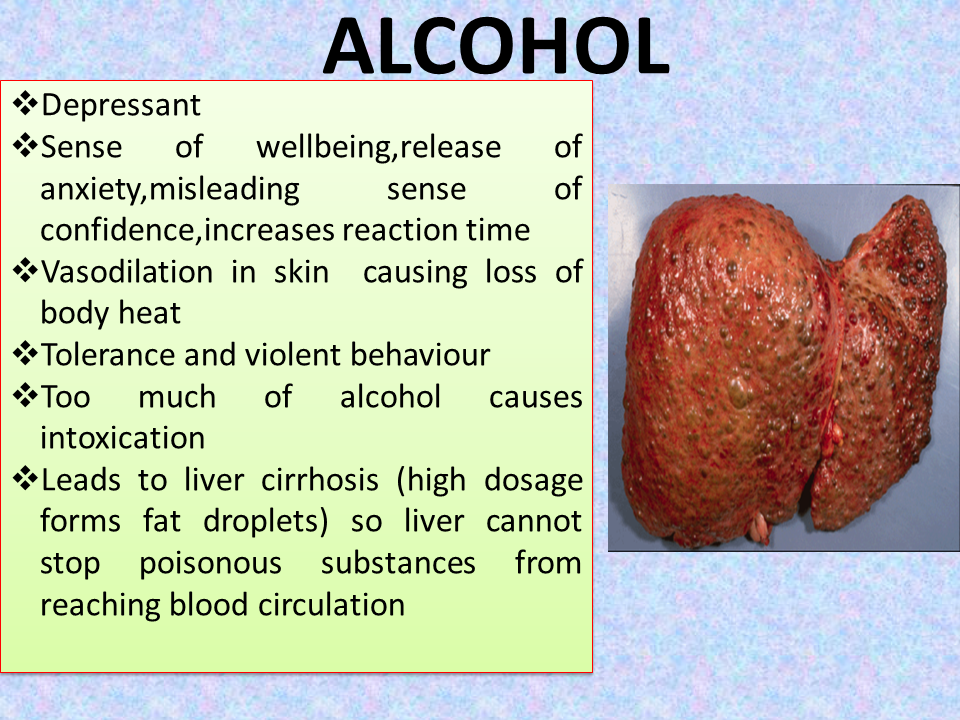 ALCOHOL

❖Depressant

❖Sense of wellbeing,release of anxiety,misleading sense of confidence,increases reaction time

❖Vasodilation in skin causing loss of body heat

❖Tolerance and violent behaviour

❖Too much of alcohol causes intoxication

❖Leads to liver cirrhosis (high dosage forms fat droplets) so liver cannot stop poisonous substances from reaching blood circulation